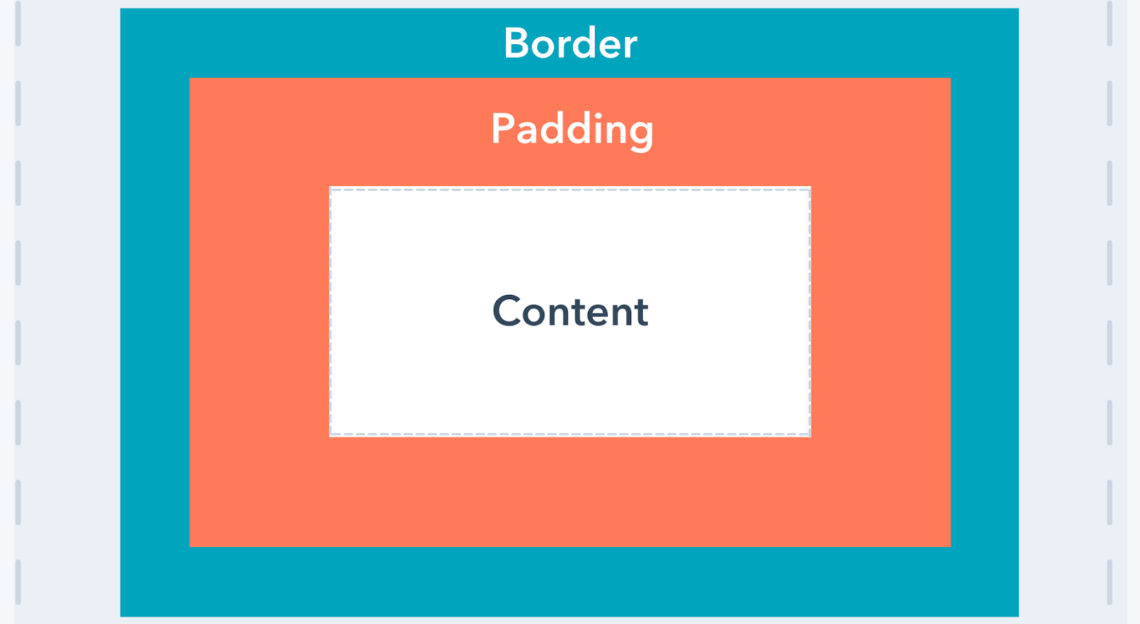 Border

Padding

Content